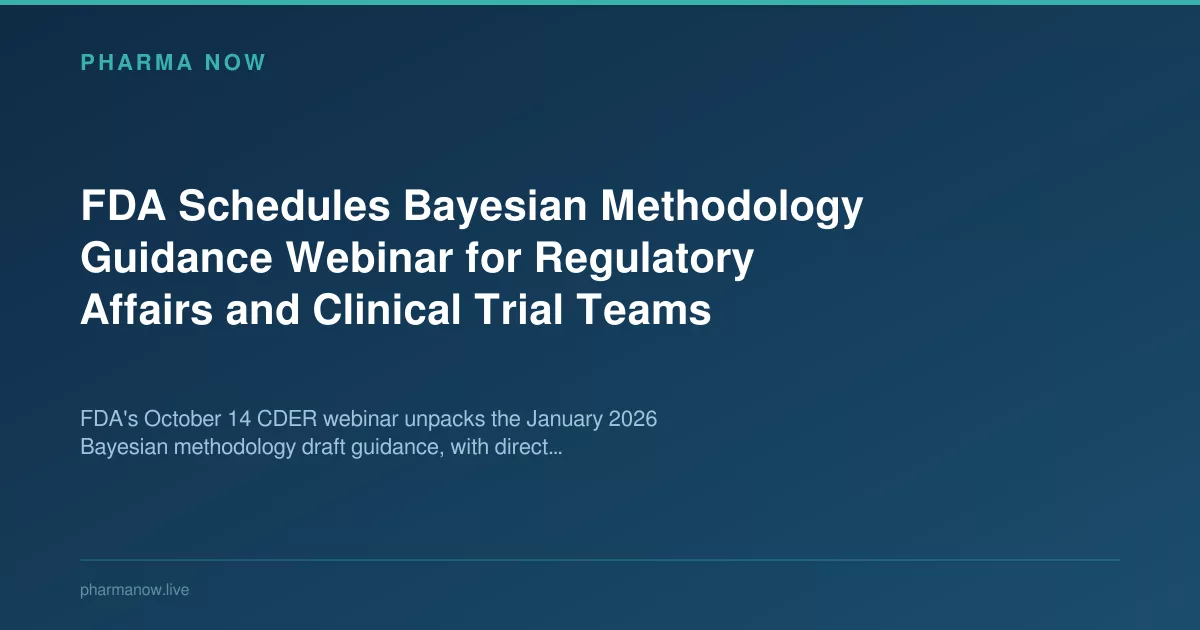 PHARMA NOW

FDA Schedules Bayesian Methodology Guidance Webinar for Regulatory Affairs and Clinical Trial Teams

FDA's October 14 CDER webinar unpacks the January 2026 Bayesian methodology draft guidance, with direct...

pharmanow.live